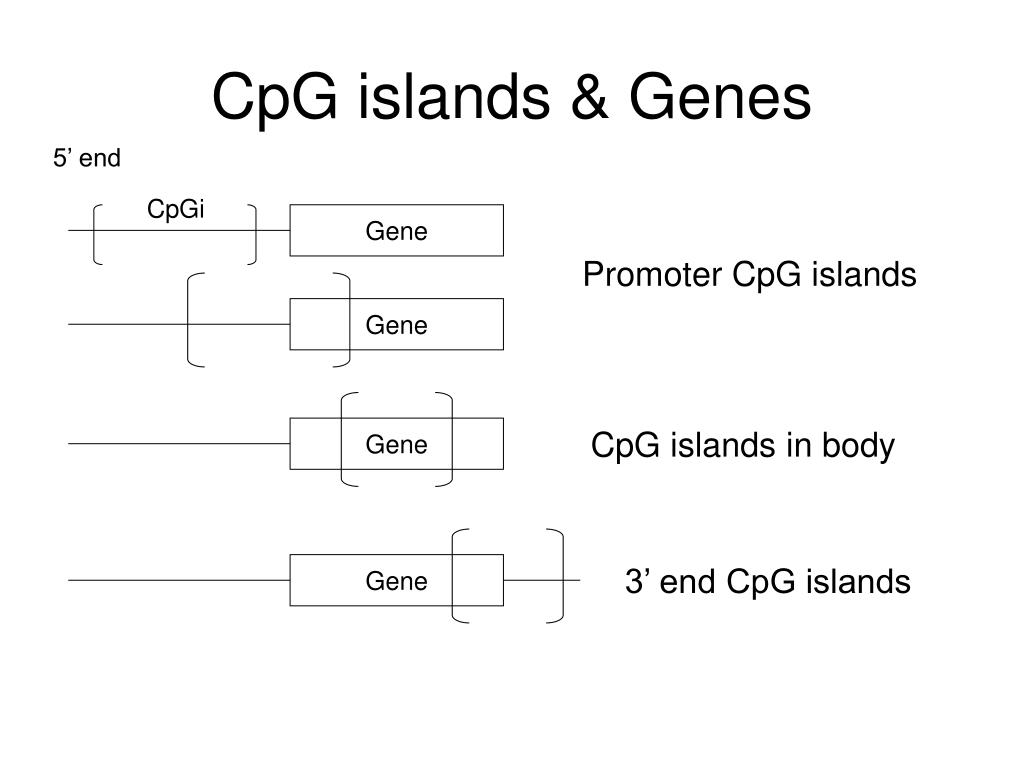 CpG islands & Genes

5’ end

CpGi

Gene

Promoter CpG islands

Gene

Gene

CpG islands in body

Gene

3’ end CpG islands